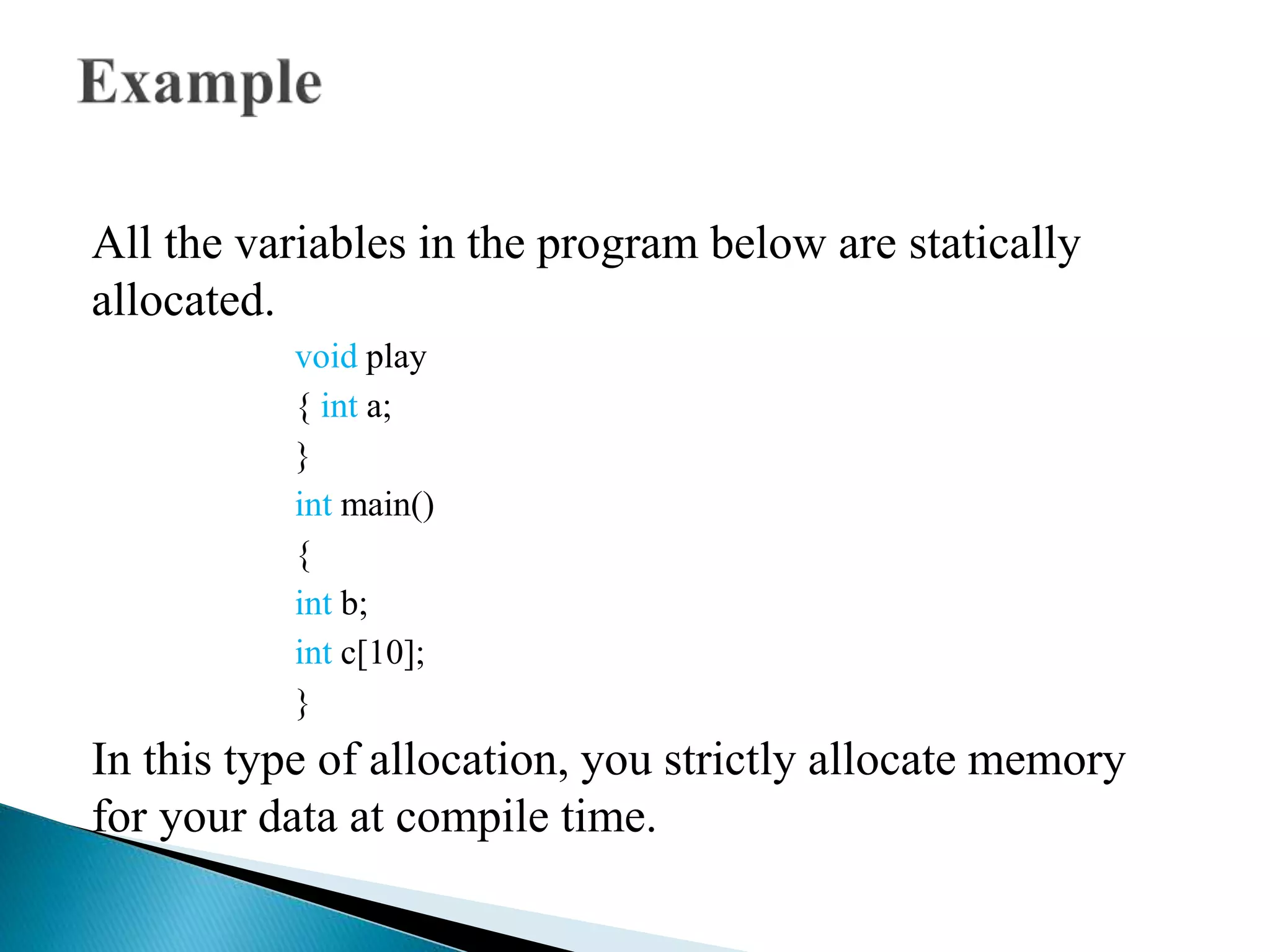 Example

All the variables in the program below are statically allocated.

void play
{ int a;
}
int main()
{
int b;
int c[10];
}

In this type of allocation, you strictly allocate memory for your data at compile time.